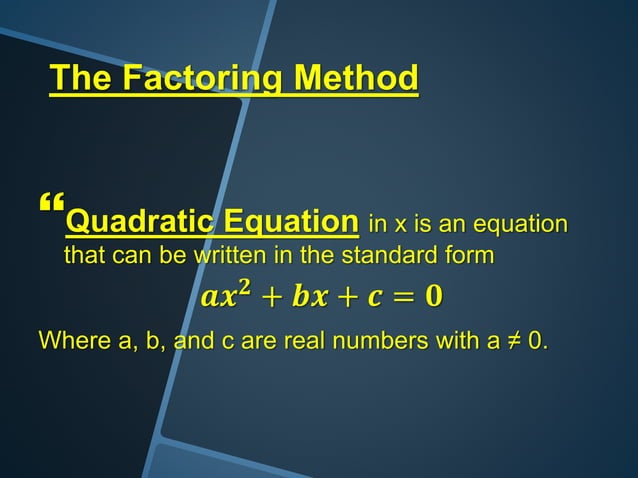 The Factoring Method

“Quadratic Equation in x is an equation that can be written in the standard form

$ax^2 + bx + c = 0$

Where a, b, and c are real numbers with a ≠ 0.